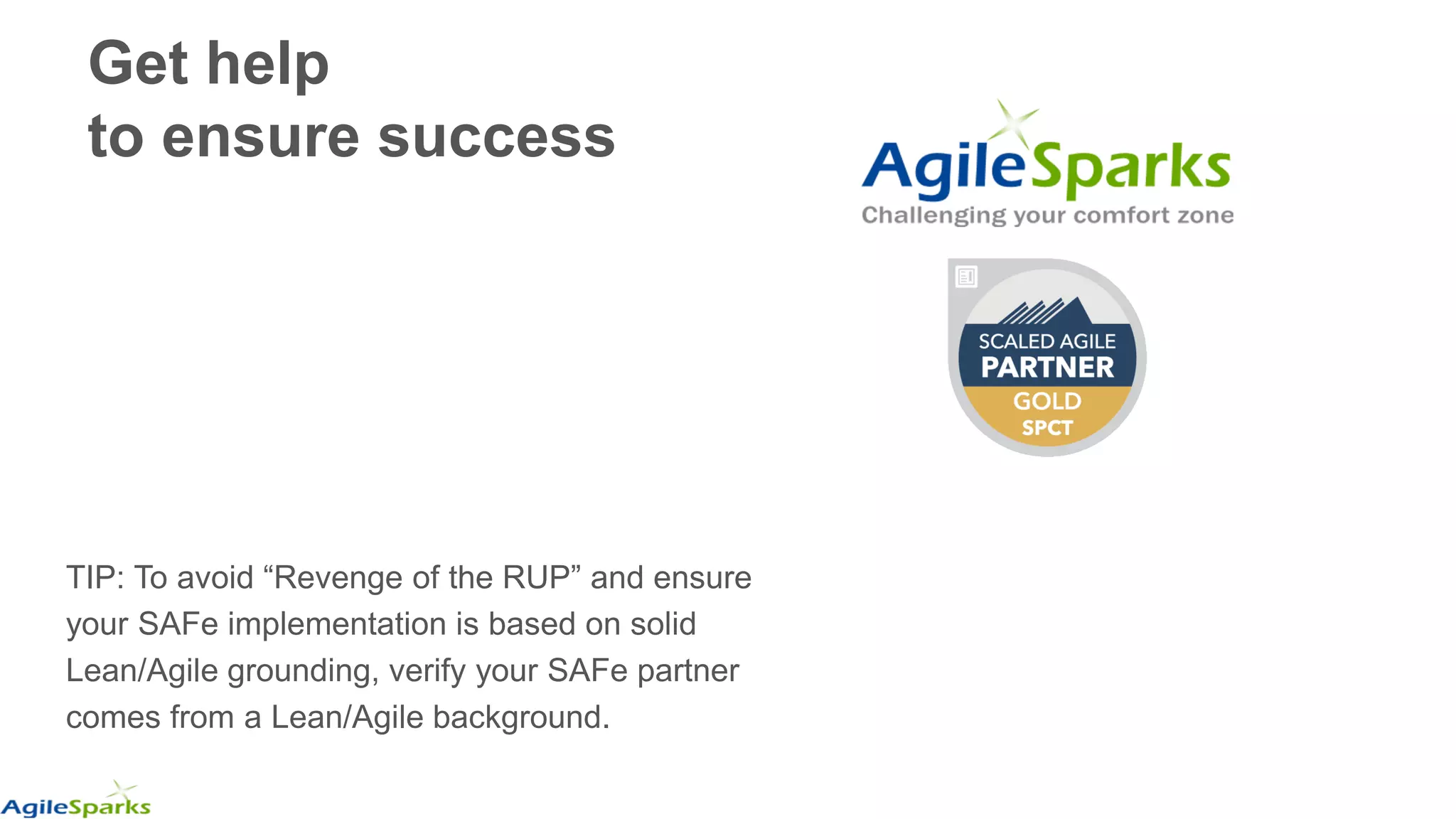 Get help
to ensure success

AgileSparks
Challenging your comfort zone

SCALED AGILE
PARTNER
GOLD
SPCT

TIP: To avoid “Revenge of the RUP” and ensure your SAFe implementation is based on solid Lean/Agile grounding, verify your SAFe partner comes from a Lean/Agile background.

AgileSparks